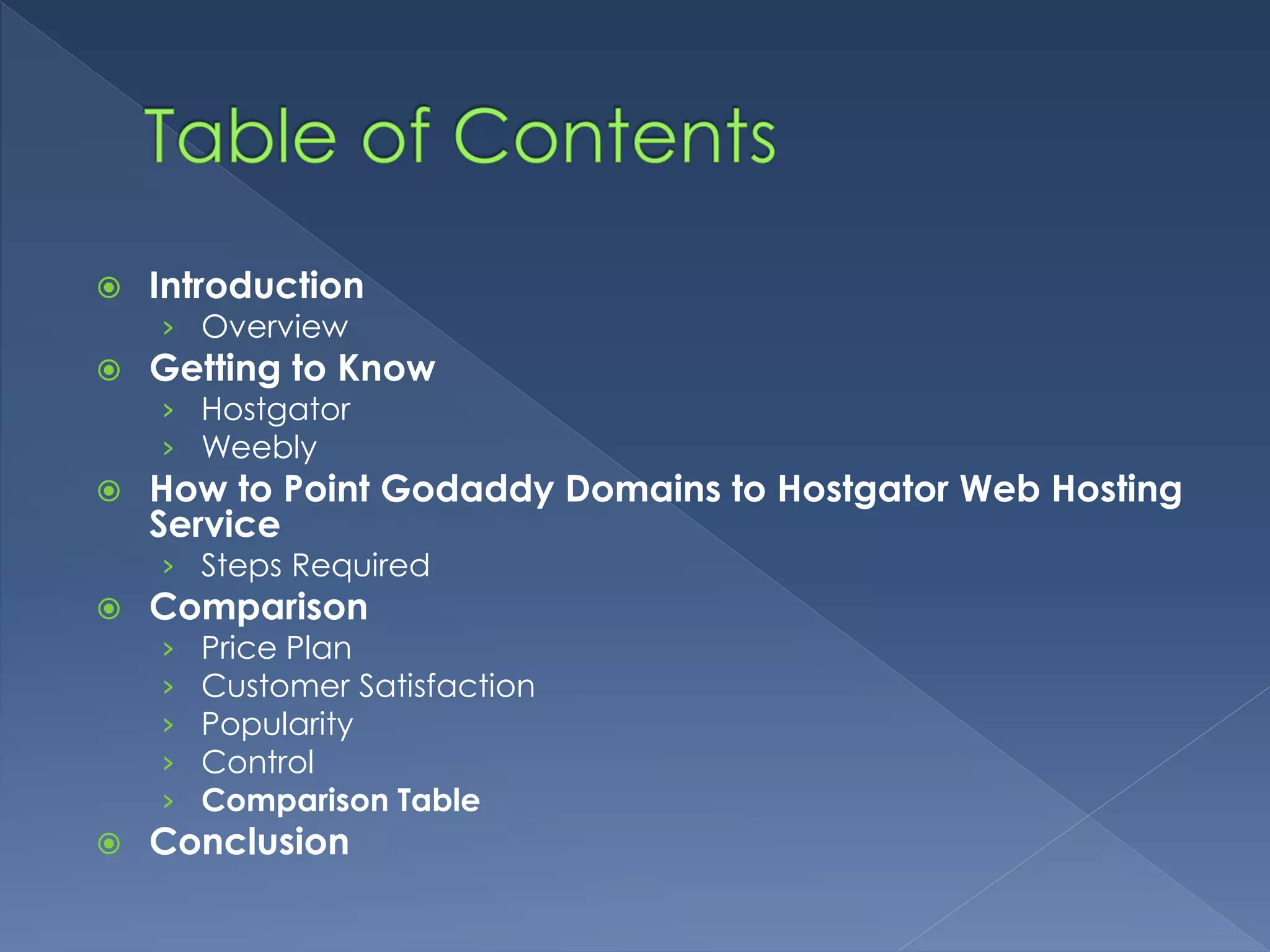 Table of Contents

Introduction
Overview
Getting to Know
Hostgator
Weebly
How to Point Godaddy Domains to Hostgator Web Hosting Service
Steps Required
Comparison
Price Plan
Customer Satisfaction
Popularity
Control
Comparison Table
Conclusion